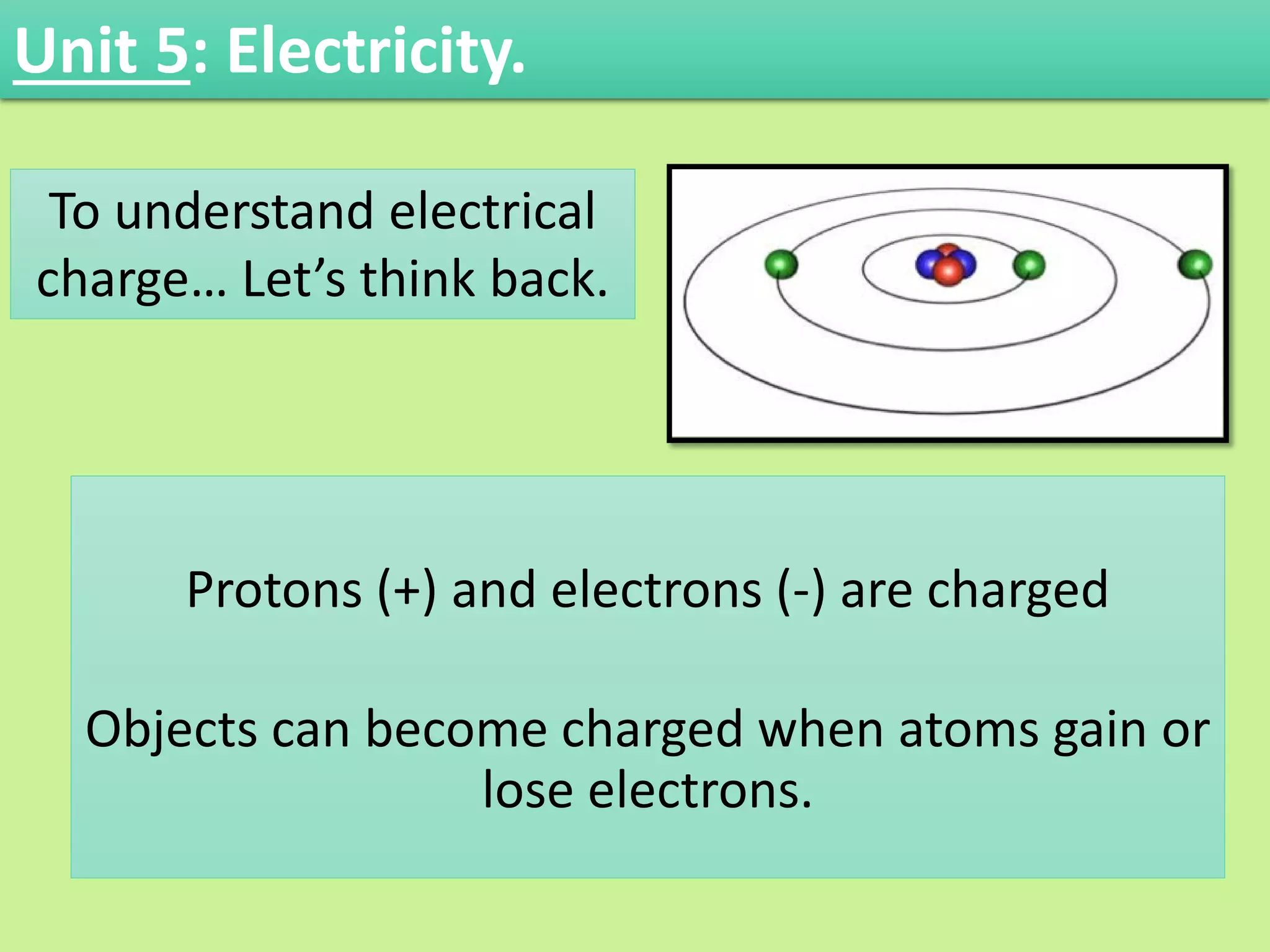 Unit 5: Electricity.

To understand electrical charge… Let’s think back.

Protons (+) and electrons (-) are charged

Objects can become charged when atoms gain or lose electrons.